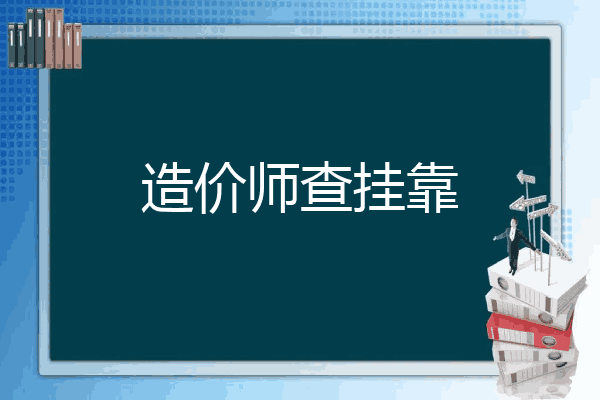 造价师查挂靠